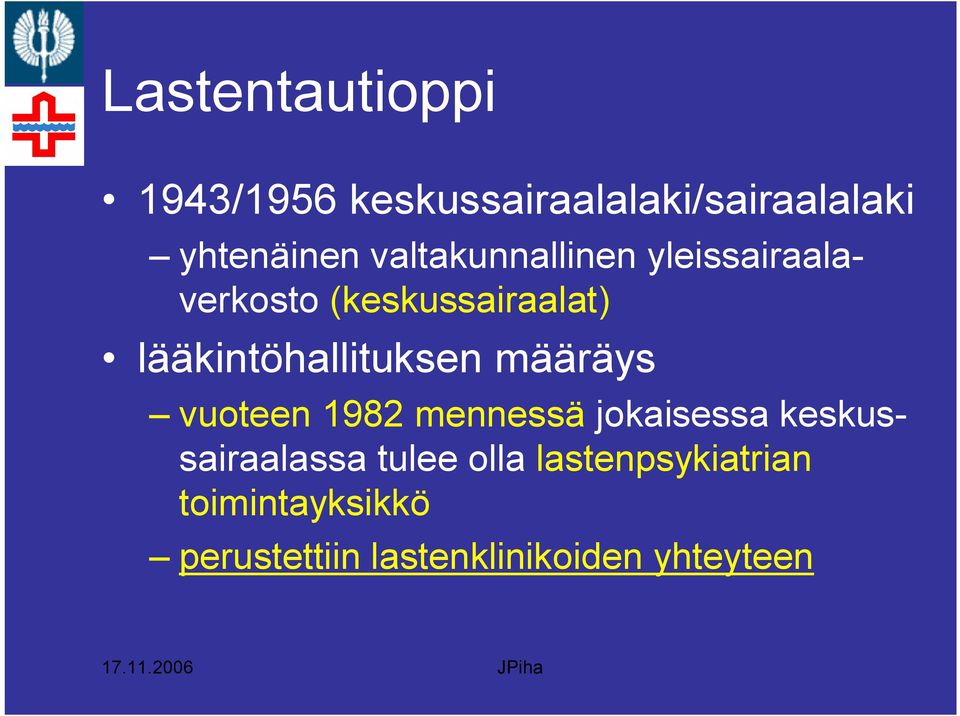 Lastentautioppi

• 1943/1956 keskussairaalalaki/sairaalalaki
– yhtenäinen valtakunnallinen yleissairaalaverkosto (keskussairaalat)

• lääkintöhallituksen määräys
– vuoteen 1982 mennessä jokaisessa keskussairaalassa tulee olla lastenpsykiatrian toimintayksikkö
– perustettiin lastenklinikoiden yhteyteen

17.11.2006

JPiha